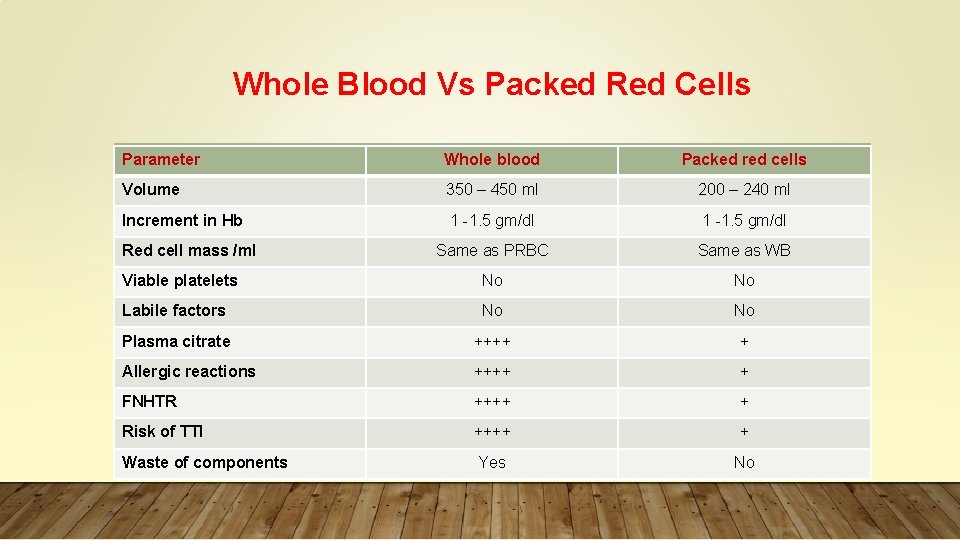 Whole Blood Vs Packed Red Cells

| Parameter | Whole blood | Packed red cells |
|---|---|---|
| Volume | 350 – 450 ml | 200 – 240 ml |
| Increment in Hb | 1 -1.5 gm/dl | 1 -1.5 gm/dl |
| Red cell mass /ml | Same as PRBC | Same as WB |
| Viable platelets | No | No |
| Labile factors | No | No |
| Plasma citrate | ++++ | + |
| Allergic reactions | ++++ | + |
| FNHTR | ++++ | + |
| Risk of TTI | ++++ | + |
| Waste of components | Yes | No |